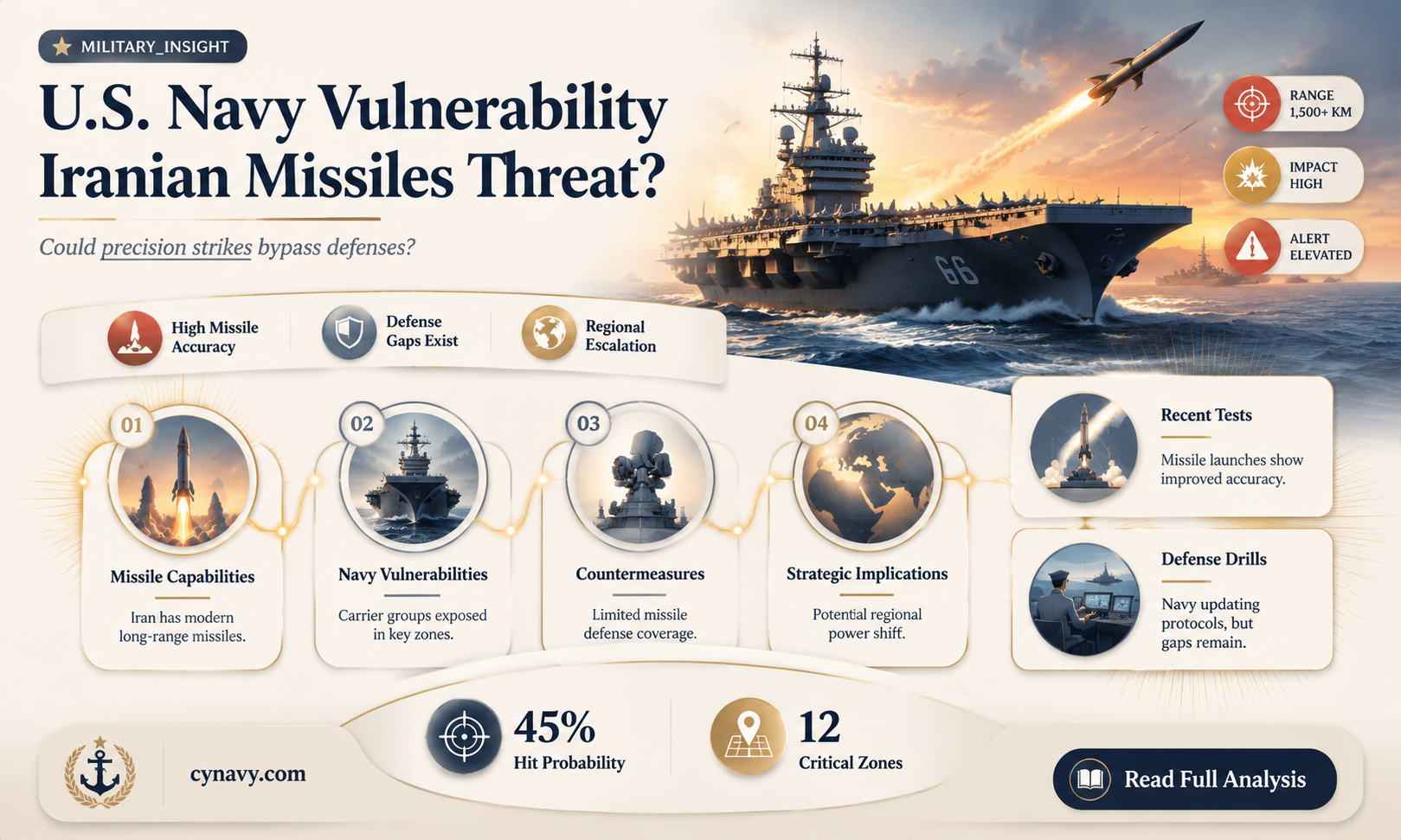 MILITARY_INSIGHT

U.S. Navy Vulnerability Iranian Missiles Threat?

Could precision strikes bypass defenses?

RANGE 1,500+ KM

IMPACT HIGH

ALERT ELEVATED

66

High Missile Accuracy

Defense Gaps Exist

Regional Escalation

01

Missile Capabilities

Iran has modern long-range missiles.

02

Navy Vulnerabilities

Carrier groups exposed in key zones.

03

Countermeasures

Limited missile defense coverage.

04

Strategic Implications

Potential regional power shift.

Recent Tests

Missile launches show improved accuracy.

Defense Drills

Navy updating protocols, but gaps remain.

cynavy.com

45%
Hit Probability

12
Critical Zones

Read Full Analysis